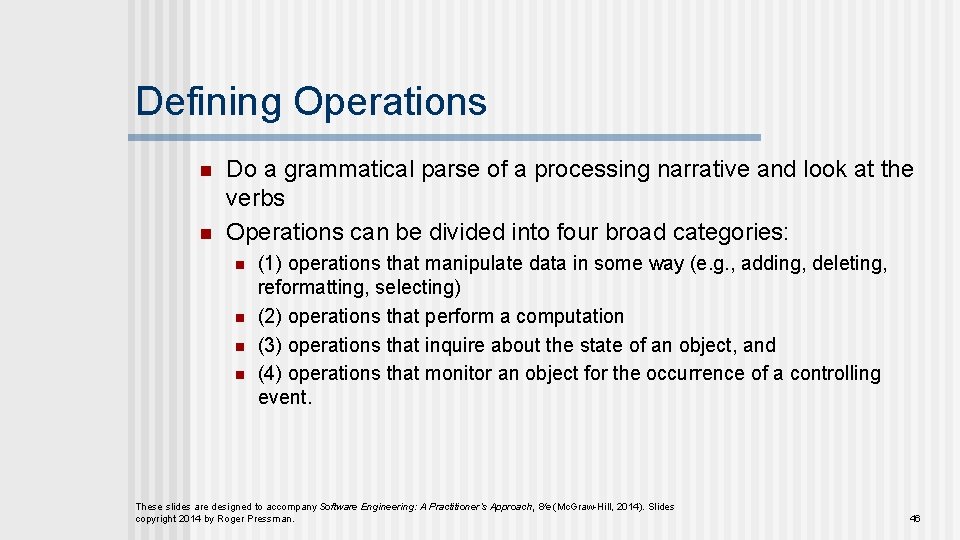 Defining Operations

- Do a grammatical parse of a processing narrative and look at the verbs
- Operations can be divided into four broad categories:
  - (1) operations that manipulate data in some way (e.g., adding, deleting, reformatting, selecting)
  - (2) operations that perform a computation
  - (3) operations that inquire about the state of an object, and
  - (4) operations that monitor an object for the occurrence of a controlling event.

These slides are designed to accompany Software Engineering: A Practitioner's Approach, 8/e (McGraw-Hill, 2014). Slides copyright 2014 by Roger Pressman.

46